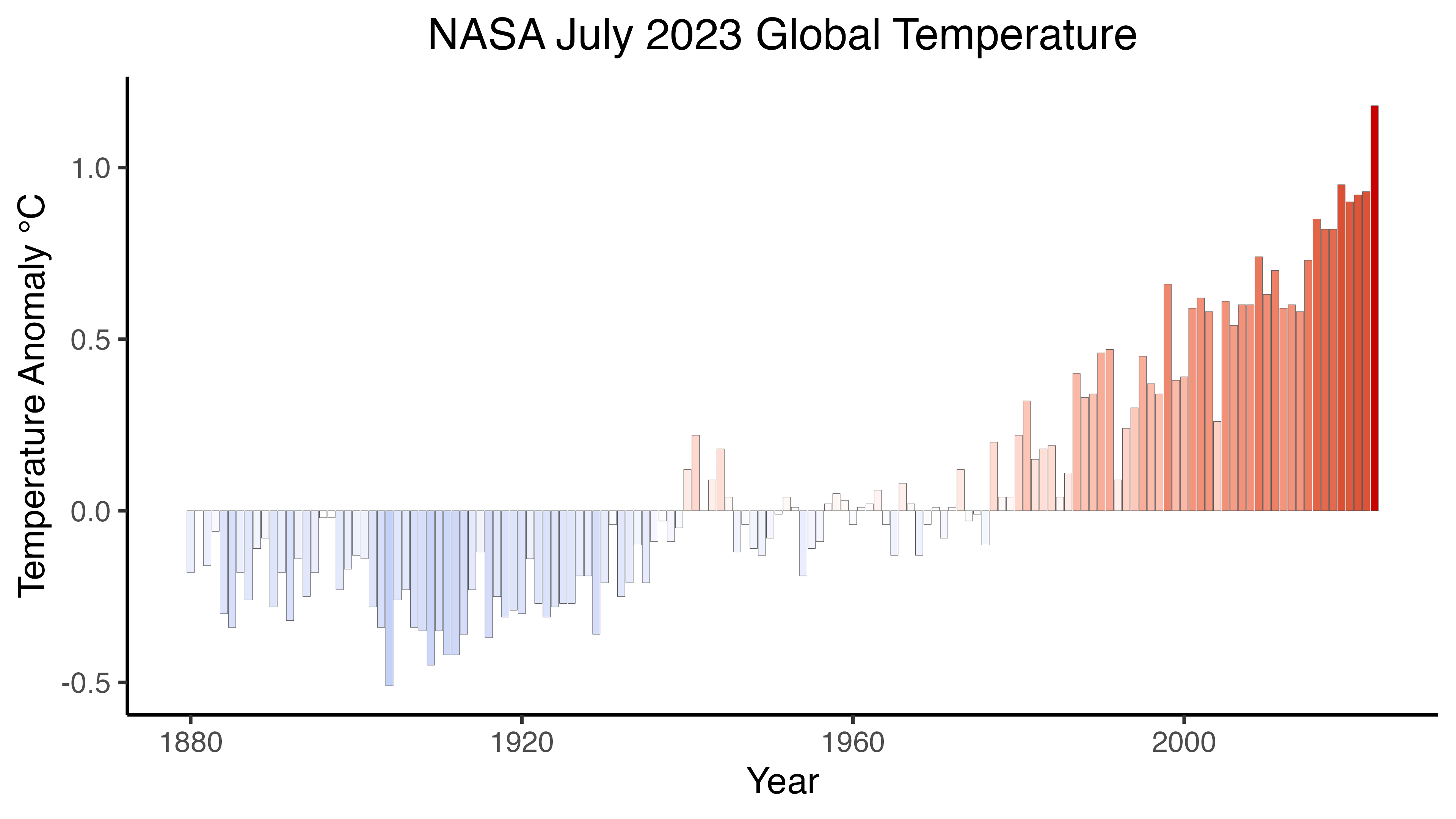 NASA July 2023 Global Temperature

Temperature Anomaly °C

1.0
0.5
0.0
-0.5

1880
1920
1960
2000

Year